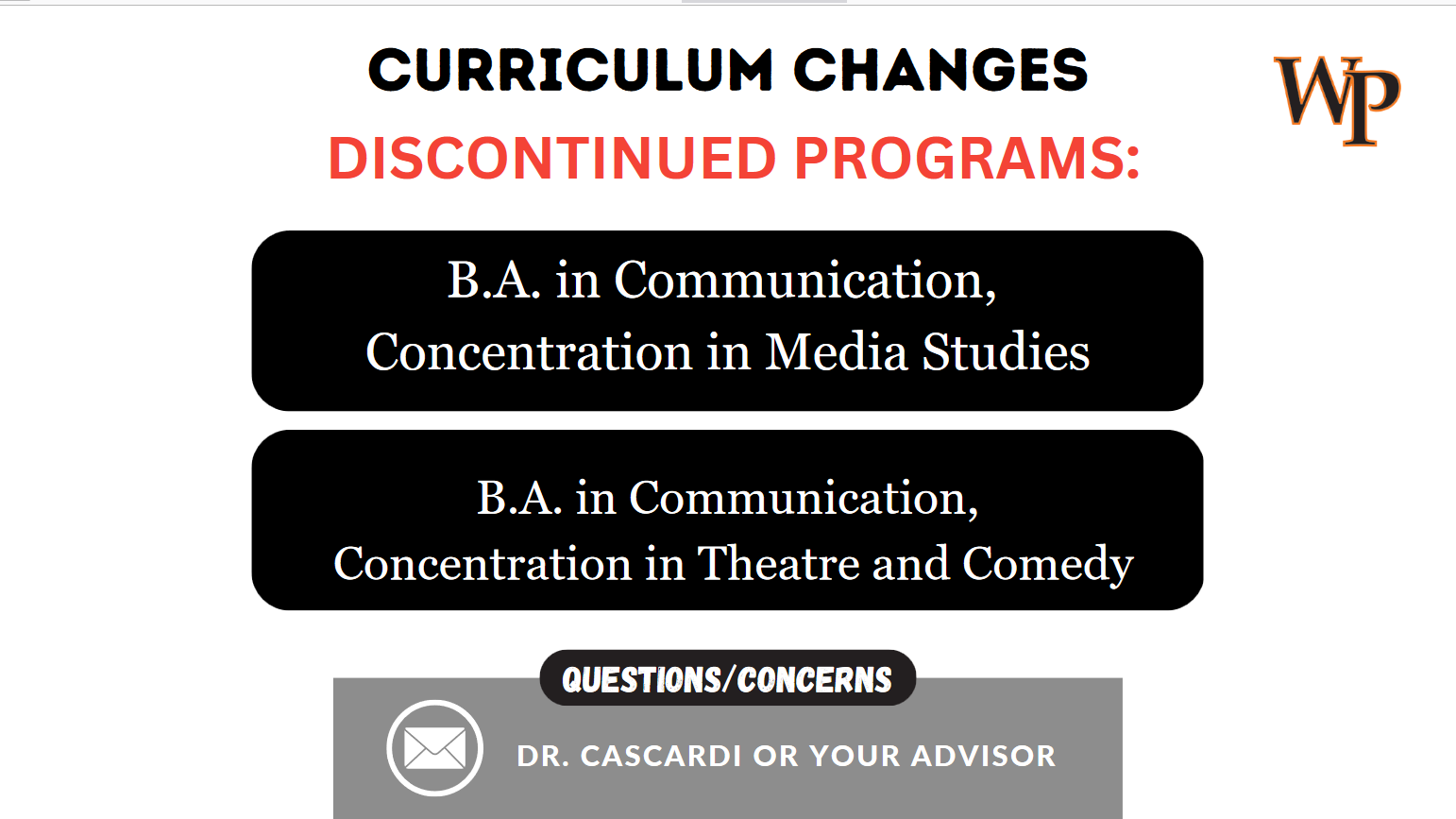 CURRICULUM CHANGES

WP

DISCONTINUED PROGRAMS:

B.A. in Communication, Concentration in Media Studies

B.A. in Communication, Concentration in Theatre and Comedy

QUESTIONS/CONCERNS

DR. CASCARDI OR YOUR ADVISOR